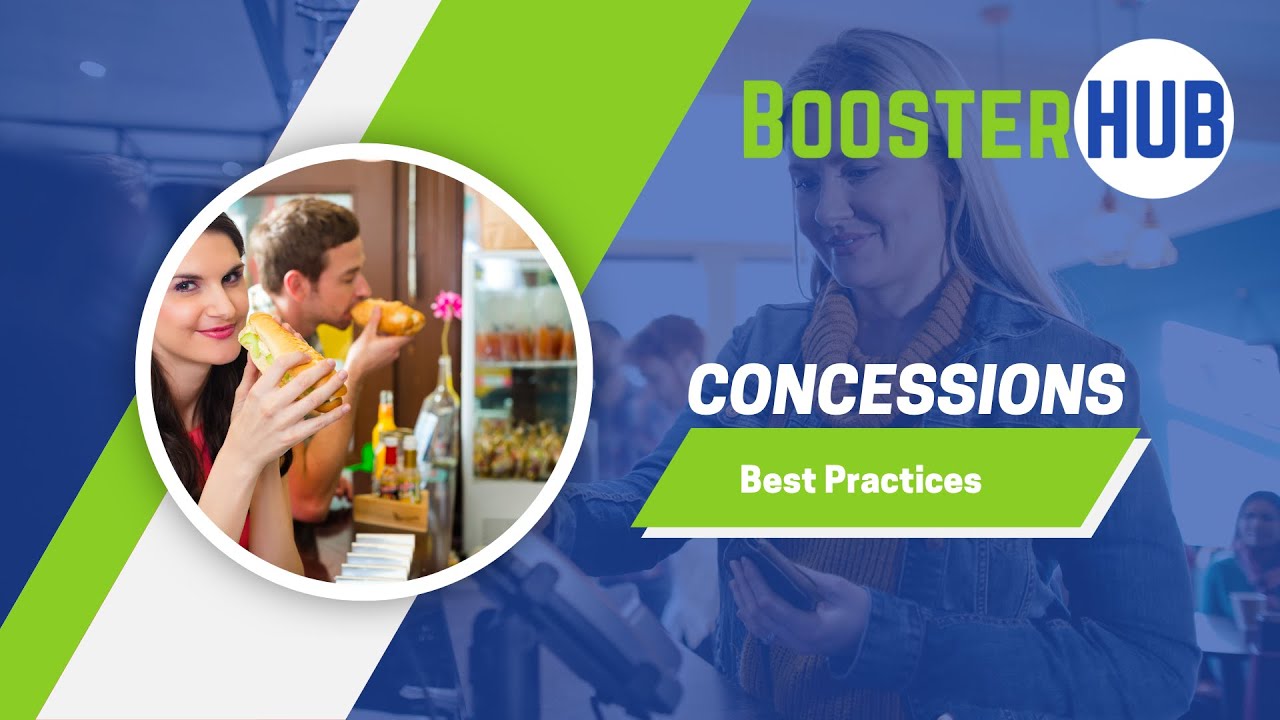 BOOSTERHUB

CONCESSIONS

Best Practices